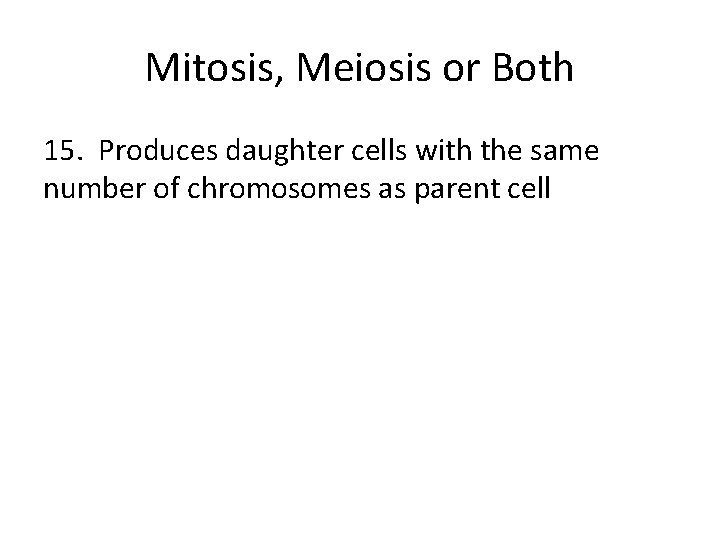 Mitosis, Meiosis or Both

15. Produces daughter cells with the same number of chromosomes as parent cell